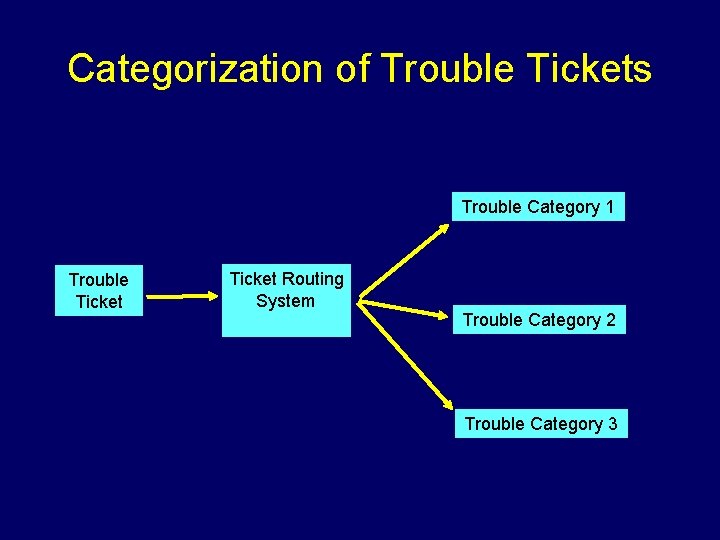 Categorization of Trouble Tickets

Trouble Ticket

Ticket Routing System

Trouble Category 1

Trouble Category 2

Trouble Category 3